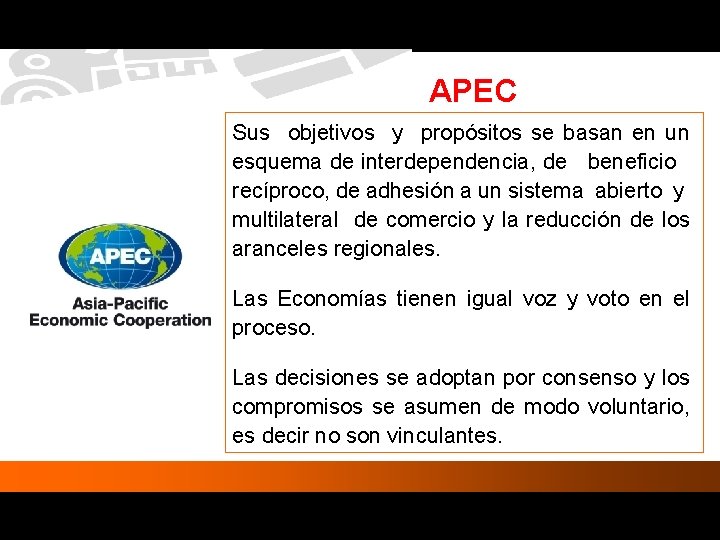 APEC

APEC
Asia-Pacific
Economic Cooperation

Sus objetivos y propósitos se basan en un esquema de interdependencia, de beneficio recíproco, de adhesión a un sistema abierto y multilateral de comercio y la reducción de los aranceles regionales.

Las Economías tienen igual voz y voto en el proceso.

Las decisiones se adoptan por consenso y los compromisos se asumen de modo voluntario, es decir no son vinculantes.